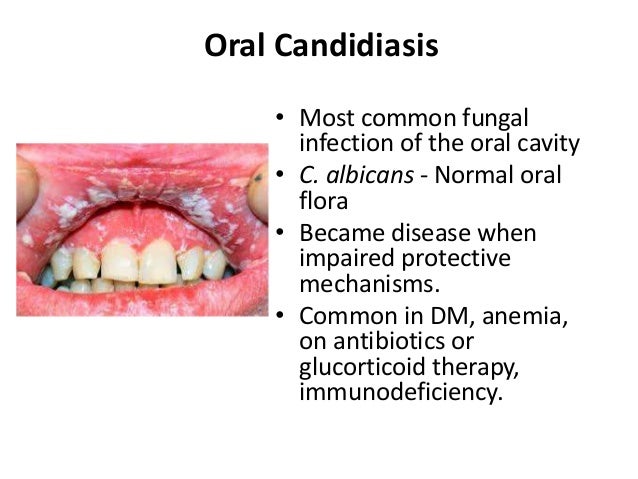 Oral Candidiasis

• Most common fungal infection of the oral cavity
• C. albicans - Normal oral flora
• Became disease when impaired protective mechanisms.
• Common in DM, anemia, on antibiotics or glucorticoid therapy, immunodeficiency.